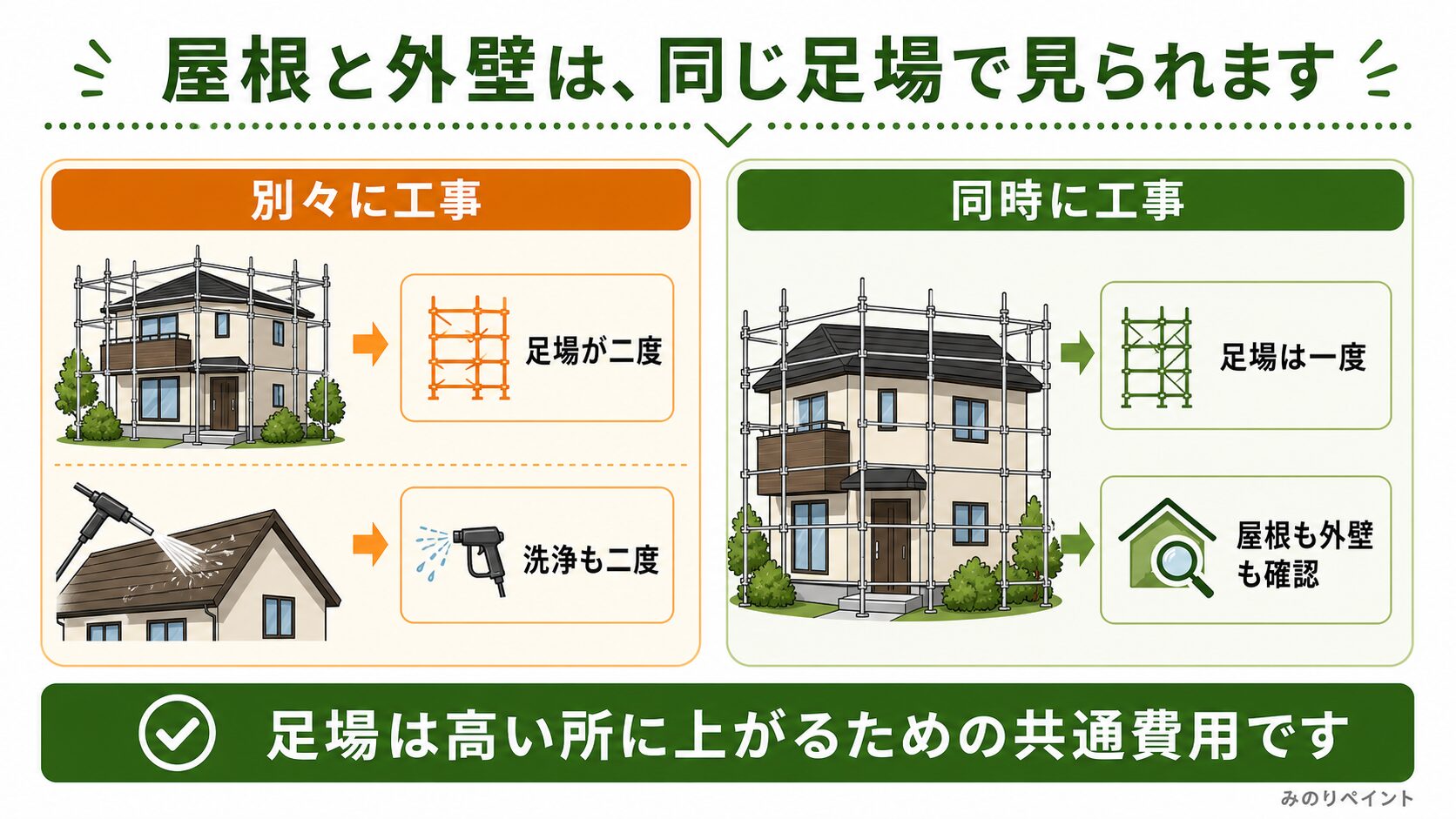 屋根と外壁は、同じ足場で見られます

別々に工事

足場が二度

洗浄も二度

同時に工事

足場は一度

屋根も外壁も確認

足場は高い所に上がるための共通費用です

みのりペイント